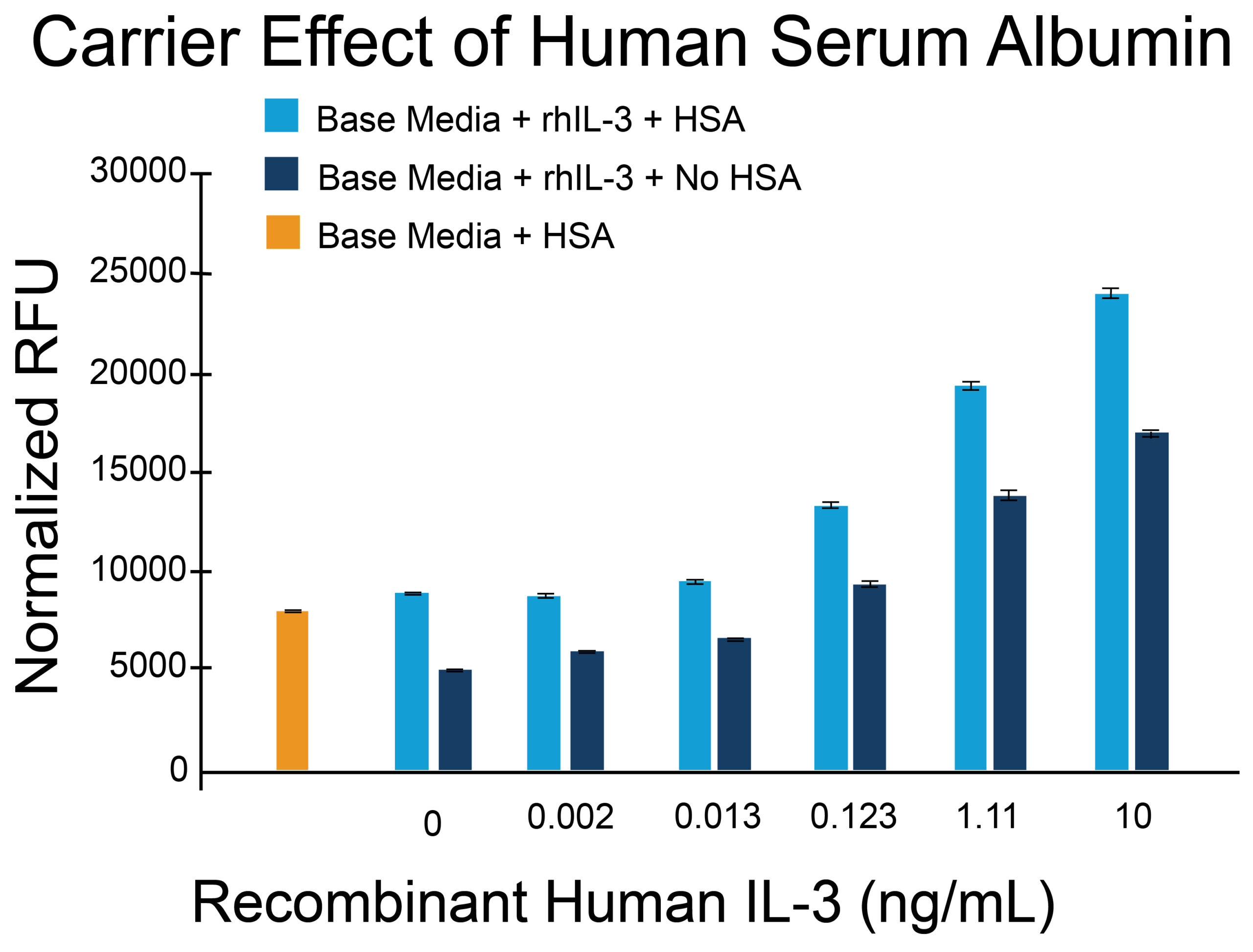 Carrier Effect of Human Serum Albumin

Base Media + rhIL-3 + HSA
Base Media + rhIL-3 + No HSA
Base Media + HSA

Normalized RFU

30000
25000
20000
15000
10000
5000
0

0
0.002
0.013
0.123
1.11
10

Recombinant Human IL-3 (ng/mL)